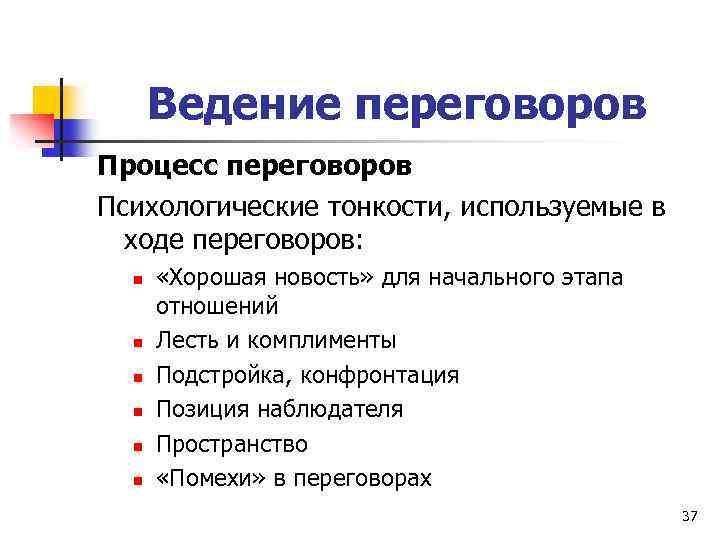 Ведение переговоров

Процесс переговоров

Психологические тонкости, используемые в ходе переговоров:

- «Хорошая новость» для начального этапа отношений
- Лесть и комплименты
- Подстройка, конфронтация
- Позиция наблюдателя
- Пространство
- «Помехи» в переговорах

37